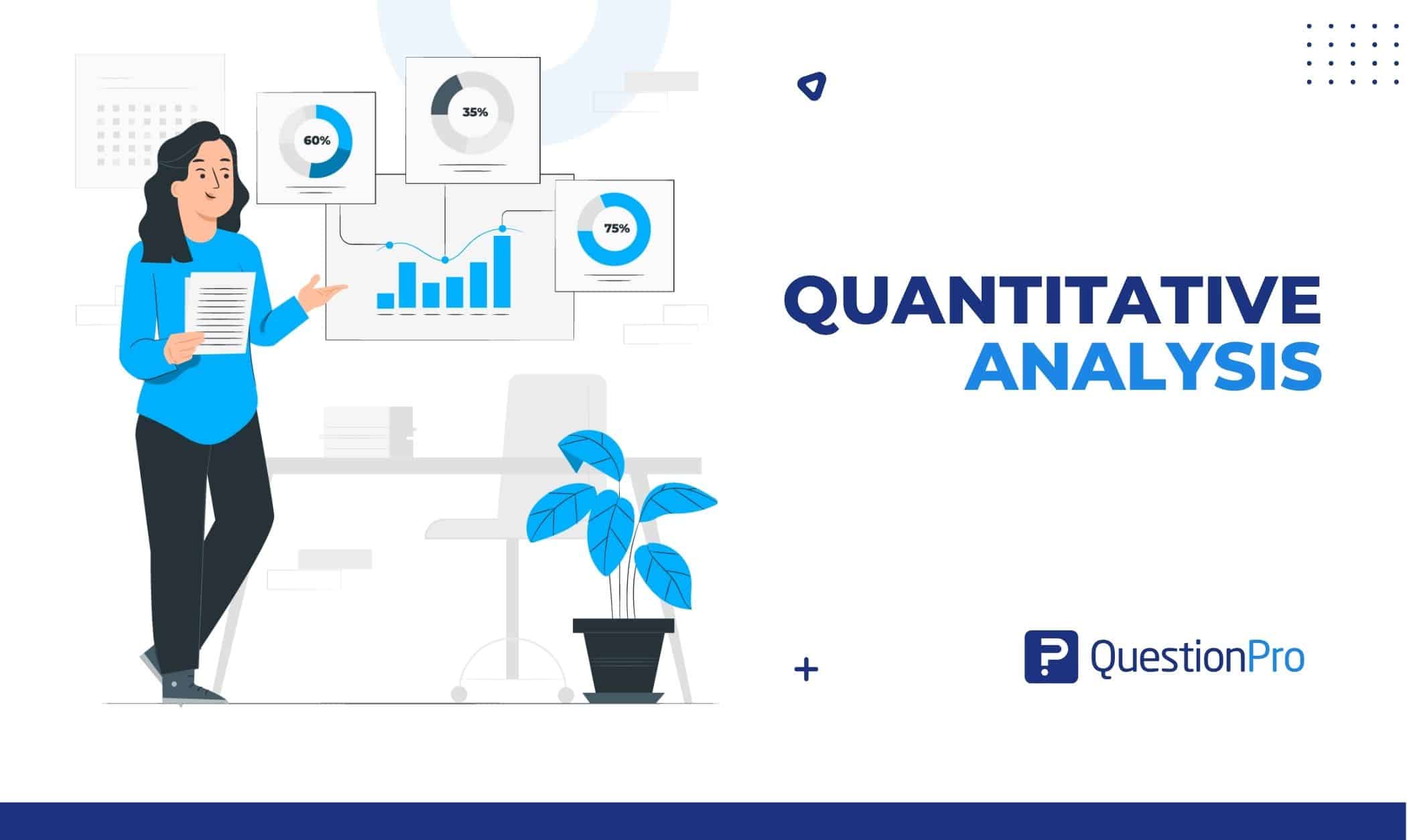 60%

35%

75%

QUANTITATIVE ANALYSIS

QuestionPro